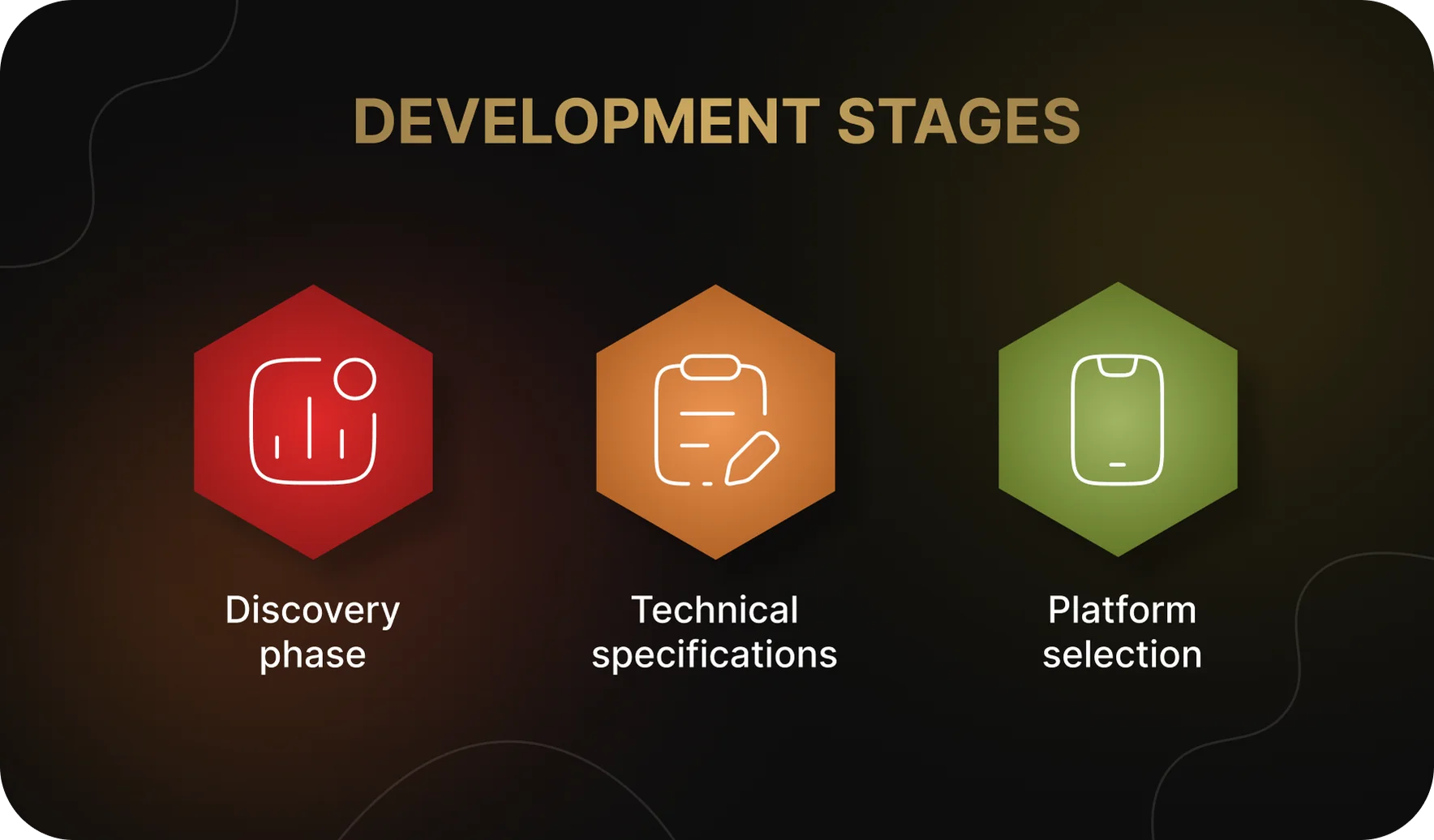 DEVELOPMENT STAGES

Discovery phase

Technical specifications

Platform selection